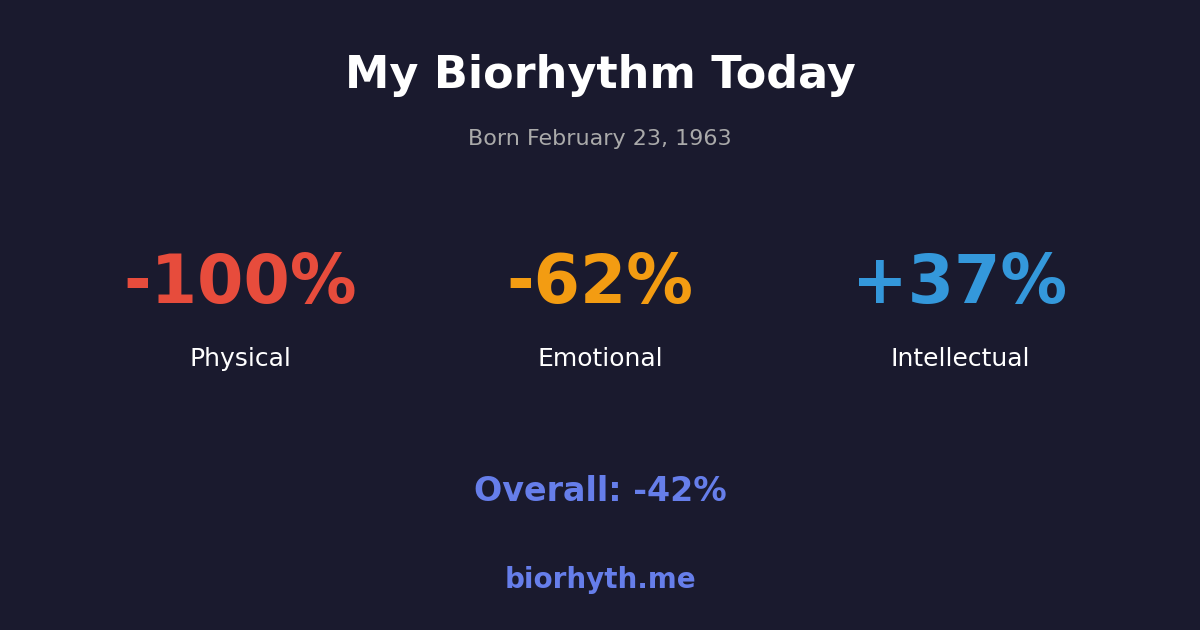 My Biorhythm Today

Born February 23, 1963

-100%
Physical

-62%
Emotional

+37%
Intellectual

Overall: -42%

biorhyth.me